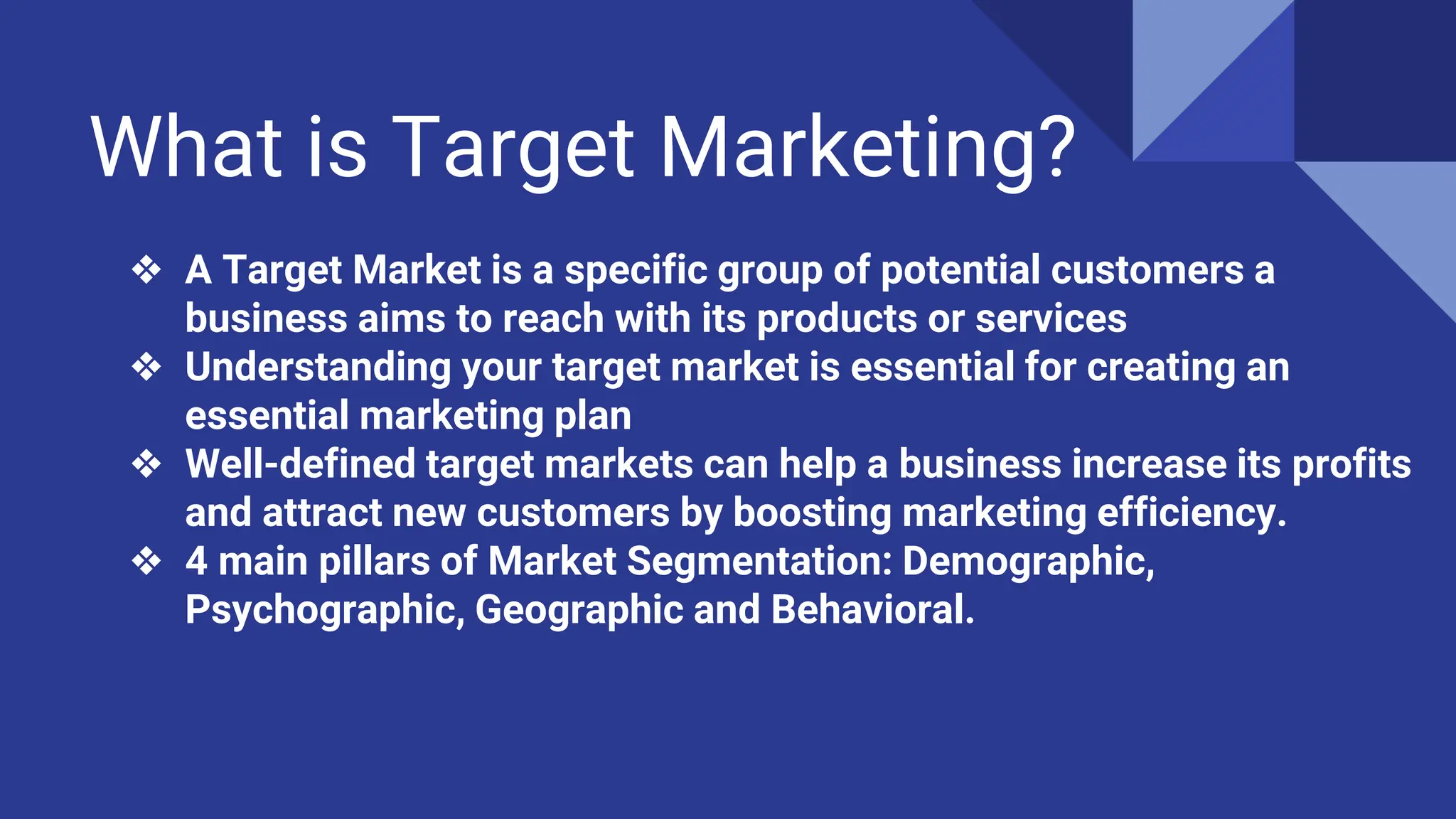 What is Target Marketing?

❖ A Target Market is a specific group of potential customers a business aims to reach with its products or services
❖ Understanding your target market is essential for creating an essential marketing plan
❖ Well-defined target markets can help a business increase its profits and attract new customers by boosting marketing efficiency.
❖ 4 main pillars of Market Segmentation: Demographic, Psychographic, Geographic and Behavioral.